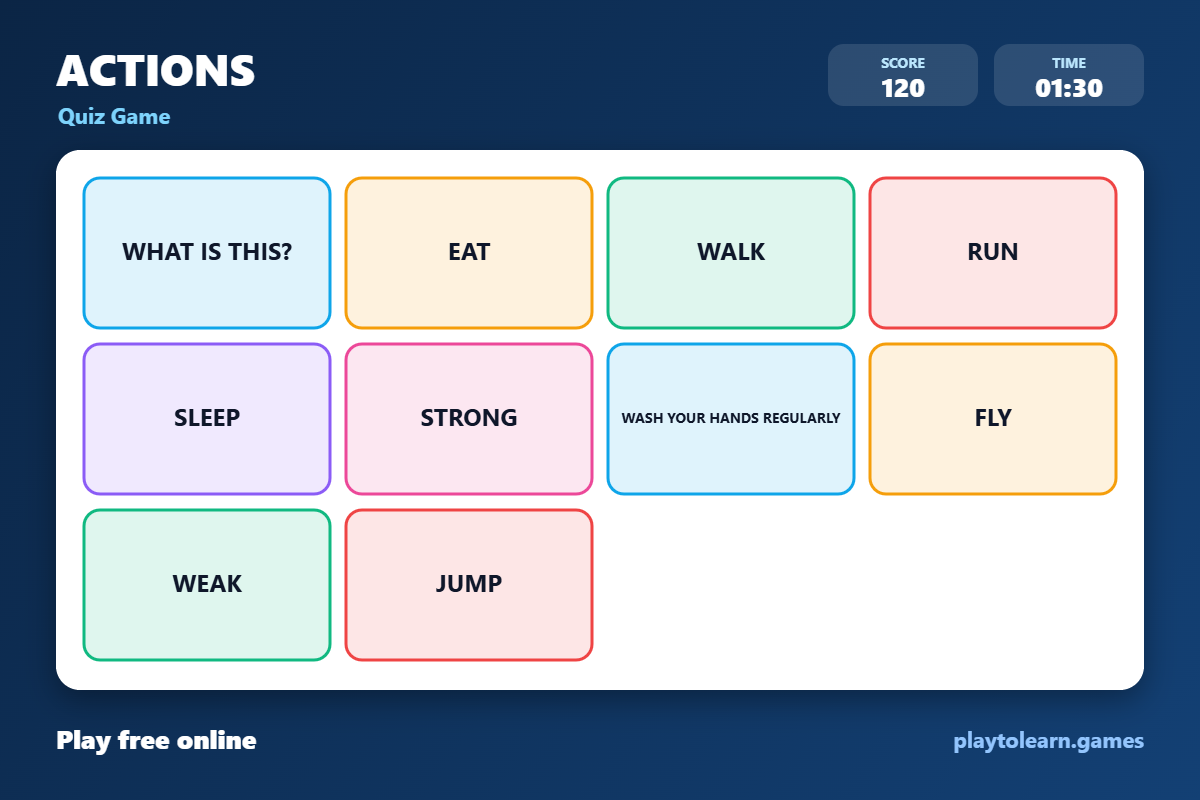 ACTIONS
Quiz Game

SCORE
120

TIME
01:30

WHAT IS THIS?

EAT

WALK

RUN

SLEEP

STRONG

WASH YOUR HANDS REGULARLY

FLY

WEAK

JUMP

Play free online

playtolearn.games